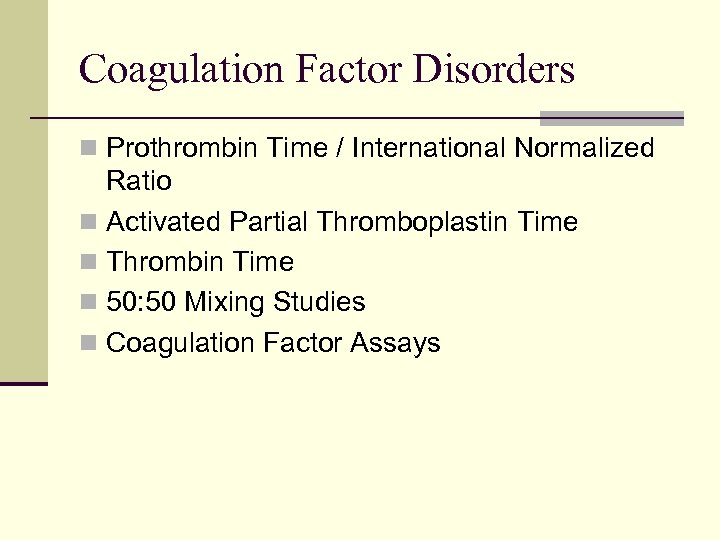 Coagulation Factor Disorders

- Prothrombin Time / International Normalized Ratio
- Activated Partial Thromboplastin Time
- Thrombin Time
- 50:50 Mixing Studies
- Coagulation Factor Assays